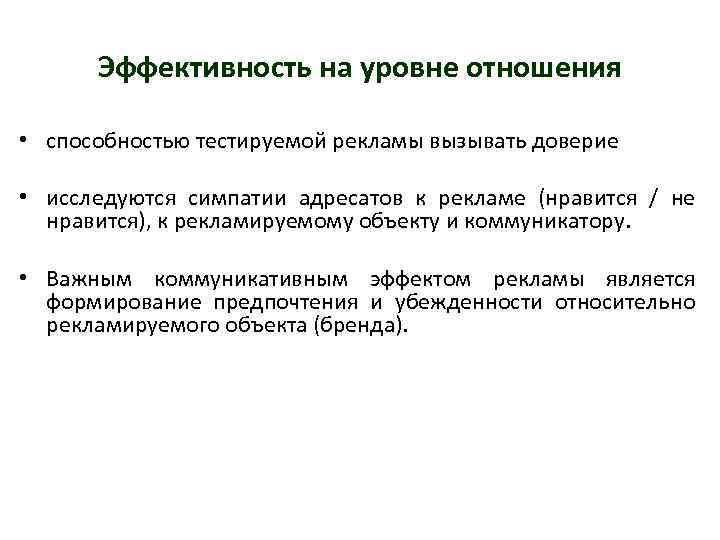 Эффективность на уровне отношения

• способностью тестируемой рекламы вызывать доверие

• исследуются симпатии адресатов к рекламе (нравится / не нравится), к рекламируемому объекту и коммуникатору.

• Важным коммуникативным эффектом рекламы является формирование предпочтения и убежденности относительно рекламируемого объекта (бренда).